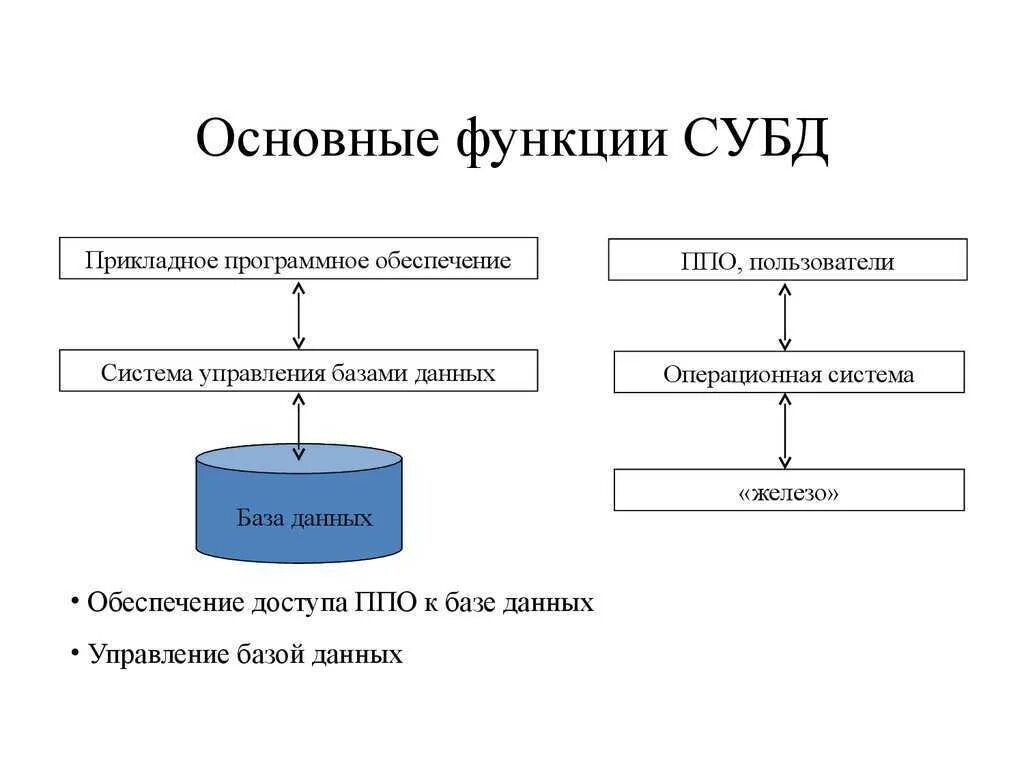 Основные функции СУБД

Прикладное программное обеспечение

Система управления базами данных

База данных

ППО, пользователи

Операционная система

«железо»

• Обеспечение доступа ППО к базе данных

• Управление базой данных